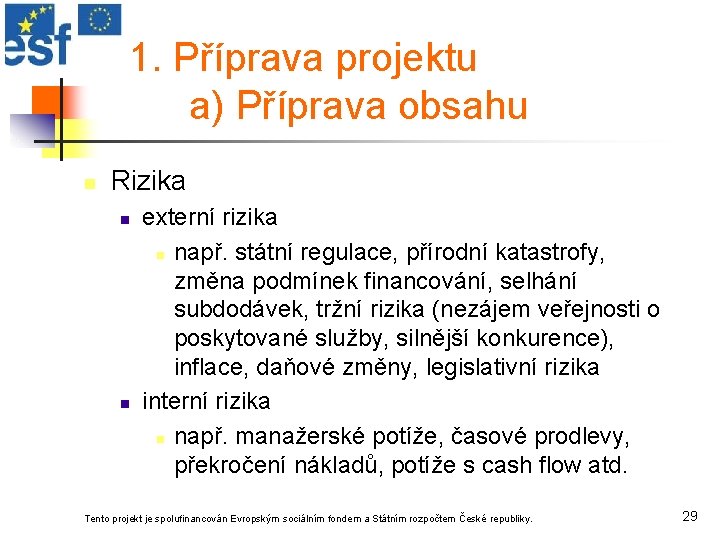 esf

1. Příprava projektu
a) Příprava obsahu

Rizika
externí rizika
např. státní regulace, přírodní katastrofy, změna podmínek financování, selhání subdodávek, tržní rizika (nezájem veřejnosti o poskytované služby, silnější konkurence), inflace, daňové změny, legislativní rizika
interní rizika
např. manažerské potíže, časové prodlevy, překročení nákladů, potíže s cash flow atd.

Tento projekt je spolufinancován Evropským sociálním fondem a Státním rozpočtem České republiky.

29